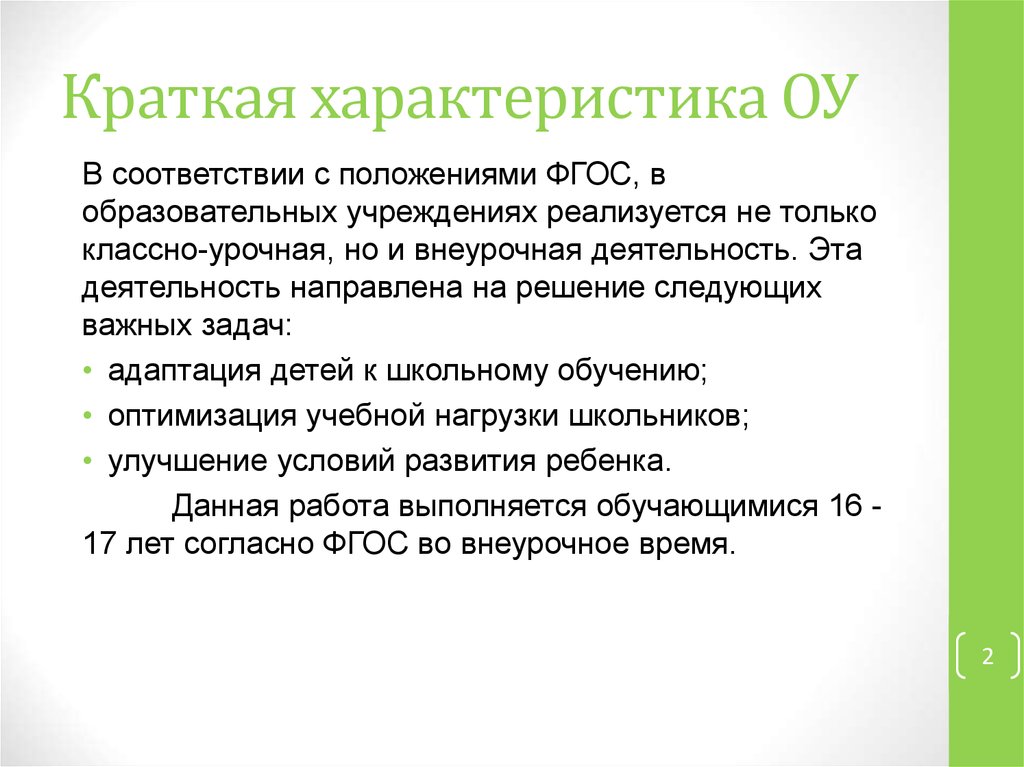 Краткая характеристика ОУ

В соответствии с положениями ФГОС, в образовательных учреждениях реализуется не только классно-урочная, но и внеурочная деятельность. Эта деятельность направлена на решение следующих важных задач:

• адаптация детей к школьному обучению;
• оптимизация учебной нагрузки школьников;
• улучшение условий развития ребенка.

Данная работа выполняется обучающимися 16 - 17 лет согласно ФГОС во внеурочное время.

2